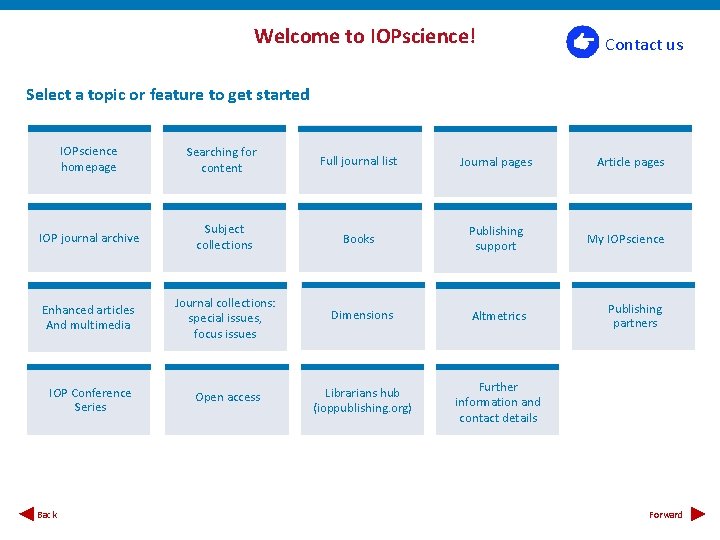 Welcome to IOPscience!

Contact us

Select a topic or feature to get started

IOPscience homepage

Searching for content

Full journal list

Journal pages

Article pages

IOP journal archive

Subject collections

Books

Publishing support

My IOPscience

Enhanced articles And multimedia

Journal collections: special issues, focus issues

Dimensions

Altmetrics

Publishing partners

IOP Conference Series

Open access

Librarians hub (ioppublishing.org)

Further information and contact details

Back

Forward